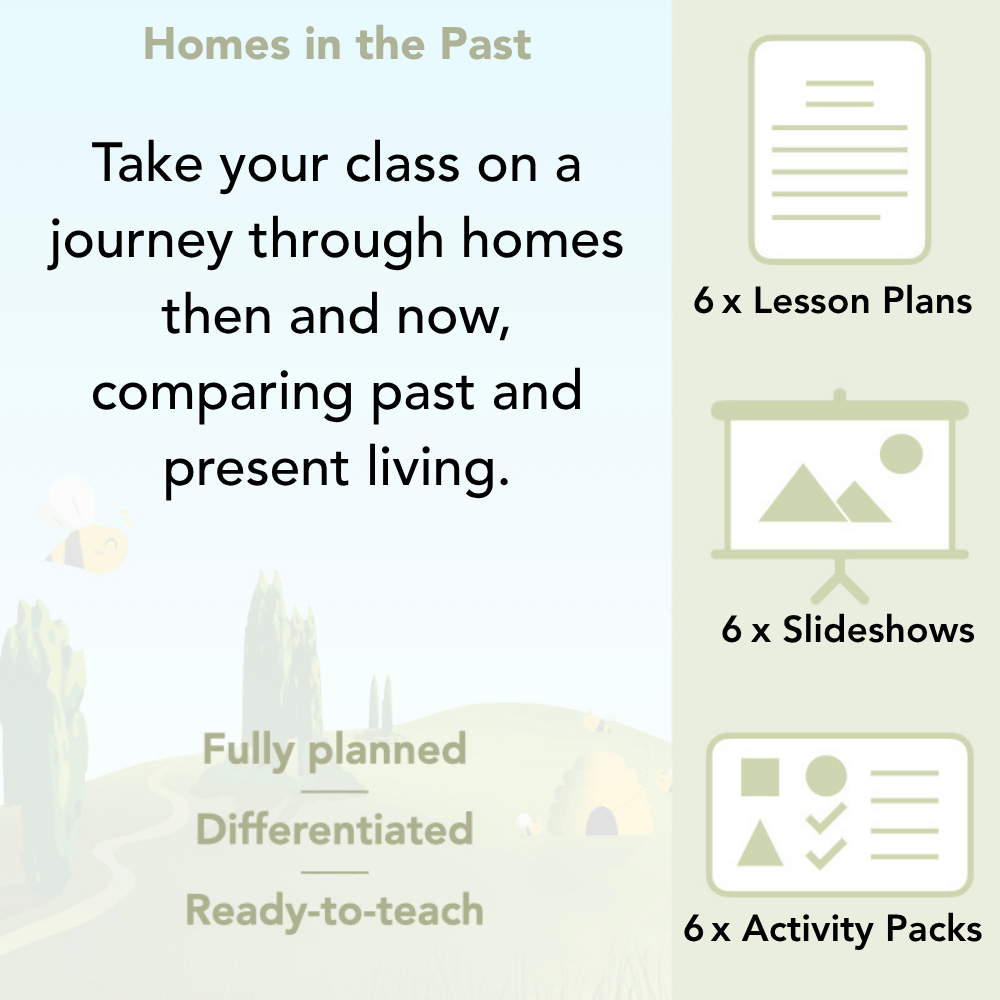 Homes in the Past

Take your class on a journey through homes then and now, comparing past and present living.

Fully planned

Differentiated

Ready-to-teach

6 x Lesson Plans

6 x Slideshows

6 x Activity Packs